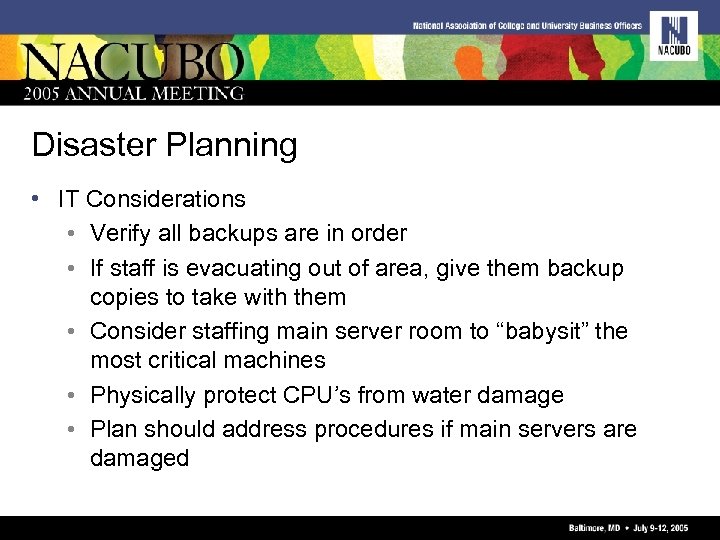 National Association of College and University Business Officers

NACUBO

NACUBO
2005 ANNUAL MEETING

Disaster Planning

• IT Considerations
  • Verify all backups are in order
  • If staff is evacuating out of area, give them backup copies to take with them
  • Consider staffing main server room to “babysit” the most critical machines
  • Physically protect CPU’s from water damage
  • Plan should address procedures if main servers are damaged

Baltimore, MD • July 9-12, 2005